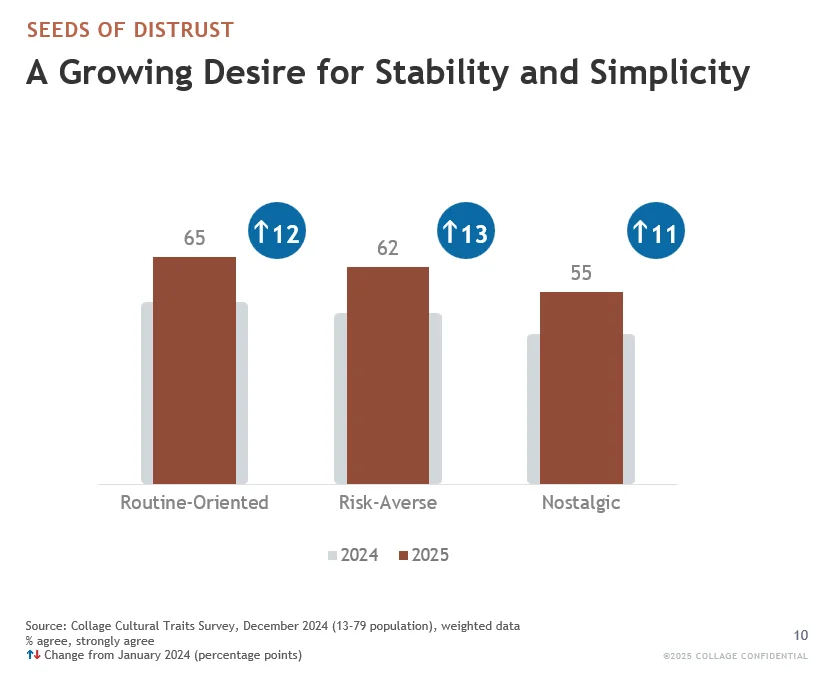 SEEDS OF DISTRUST

A Growing Desire for Stability and Simplicity

65
↑12
62
↑13
55
↑11

Routine-Oriented
Risk-Averse
Nostalgic

2024 2025

Source: Collage Cultural Traits Survey, December 2024 (13-79 population), weighted data
% agree, strongly agree
↑↓ Change from January 2024 (percentage points)

10

©2025 COLLAGE CONFIDENTIAL